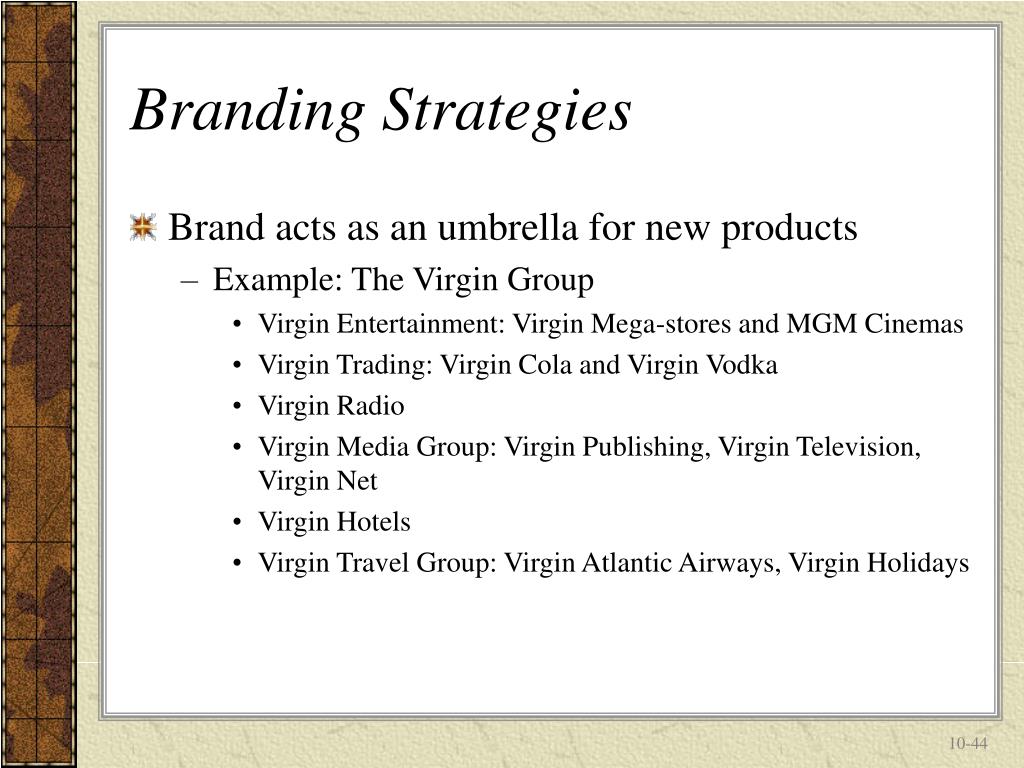 Branding Strategies

Brand acts as an umbrella for new products

– Example: The Virgin Group

• Virgin Entertainment: Virgin Mega-stores and MGM Cinemas
• Virgin Trading: Virgin Cola and Virgin Vodka
• Virgin Radio
• Virgin Media Group: Virgin Publishing, Virgin Television, Virgin Net
• Virgin Hotels
• Virgin Travel Group: Virgin Atlantic Airways, Virgin Holidays

10-44